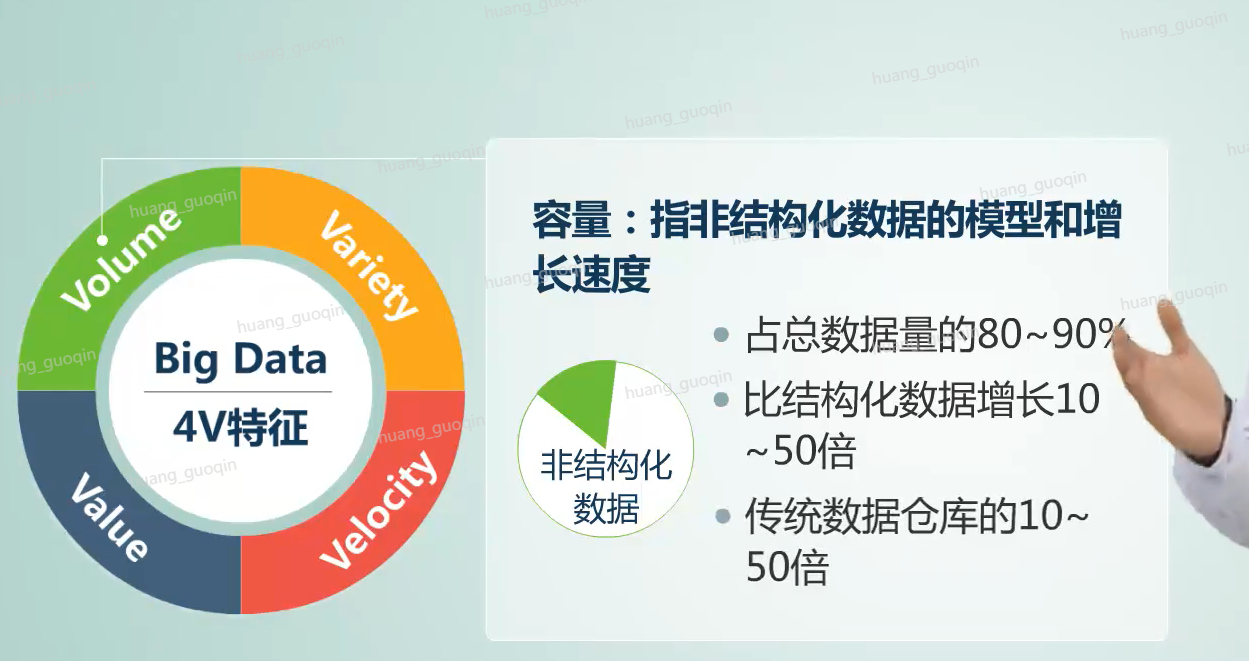 huang_guoqin

Volume
Variety
Value
Velocity

Big Data
4V特征

容量：指非结构化数据的模型和增长速度

非结构化数据

• 占总数据量的80~90%
• 比结构化数据增长10~50倍
• 传统数据仓库的10~50倍